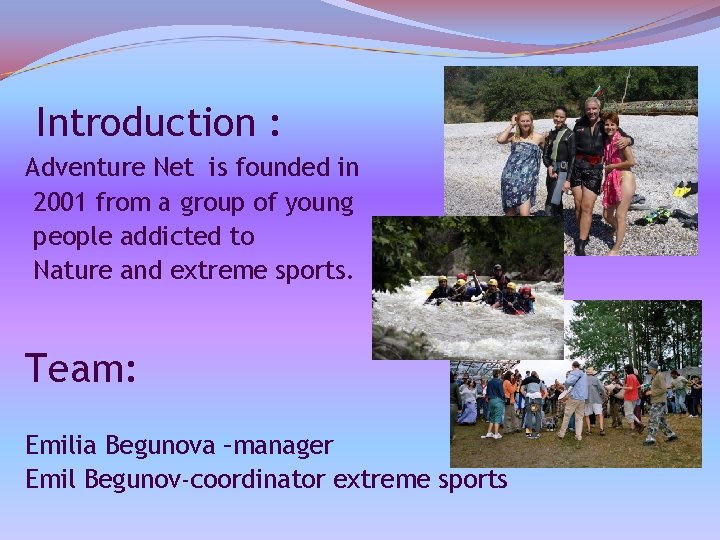 Introduction :

Adventure Net  is founded in 2001 from a group of young people addicted to Nature and extreme sports.

Team:

Emilia Begunova –manager
Emil Begunov-coordinator extreme sports